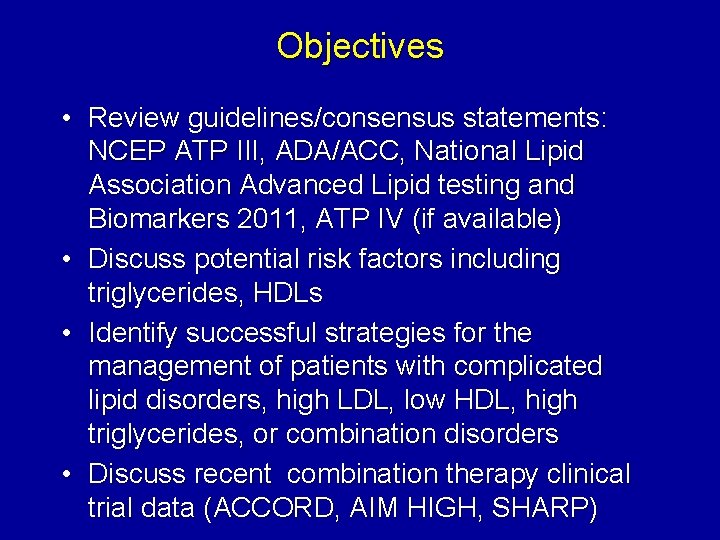 Objectives

• Review guidelines/consensus statements: NCEP ATP III, ADA/ACC, National Lipid Association Advanced Lipid testing and Biomarkers 2011, ATP IV (if available)
• Discuss potential risk factors including triglycerides, HDLs
• Identify successful strategies for the management of patients with complicated lipid disorders, high LDL, low HDL, high triglycerides, or combination disorders
• Discuss recent combination therapy clinical trial data (ACCORD, AIM HIGH, SHARP)